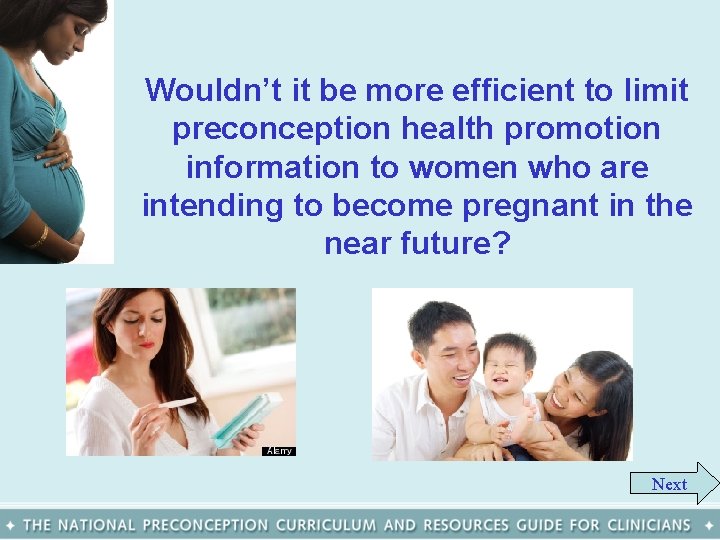 Wouldn't it be more efficient to limit preconception health promotion information to women who are intending to become pregnant in the near future?

Alamy

Next

✦ THE NATIONAL PRECONCEPTION CURRICULUM AND RESOURCES GUIDE FOR CLINICIANS ✦